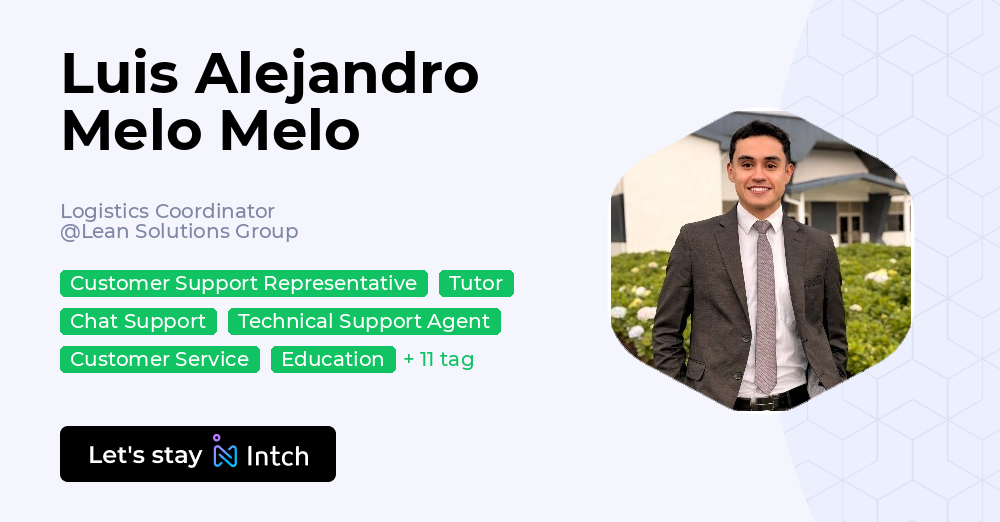 Luis Alejandro Melo Melo

Logistics Coordinator
@Lean Solutions Group

Customer Support Representative
Tutor
Chat Support
Technical Support Agent
Customer Service
Education
+ 11 tag

Let's stay Intch